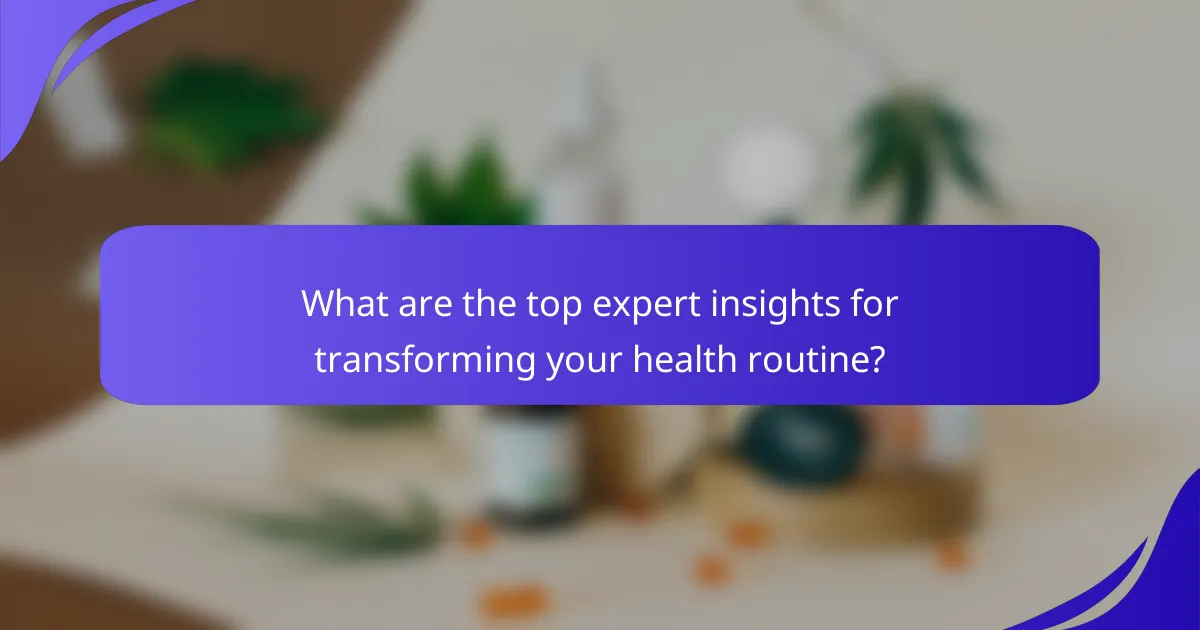 What are the top expert insights for transforming your health routine?